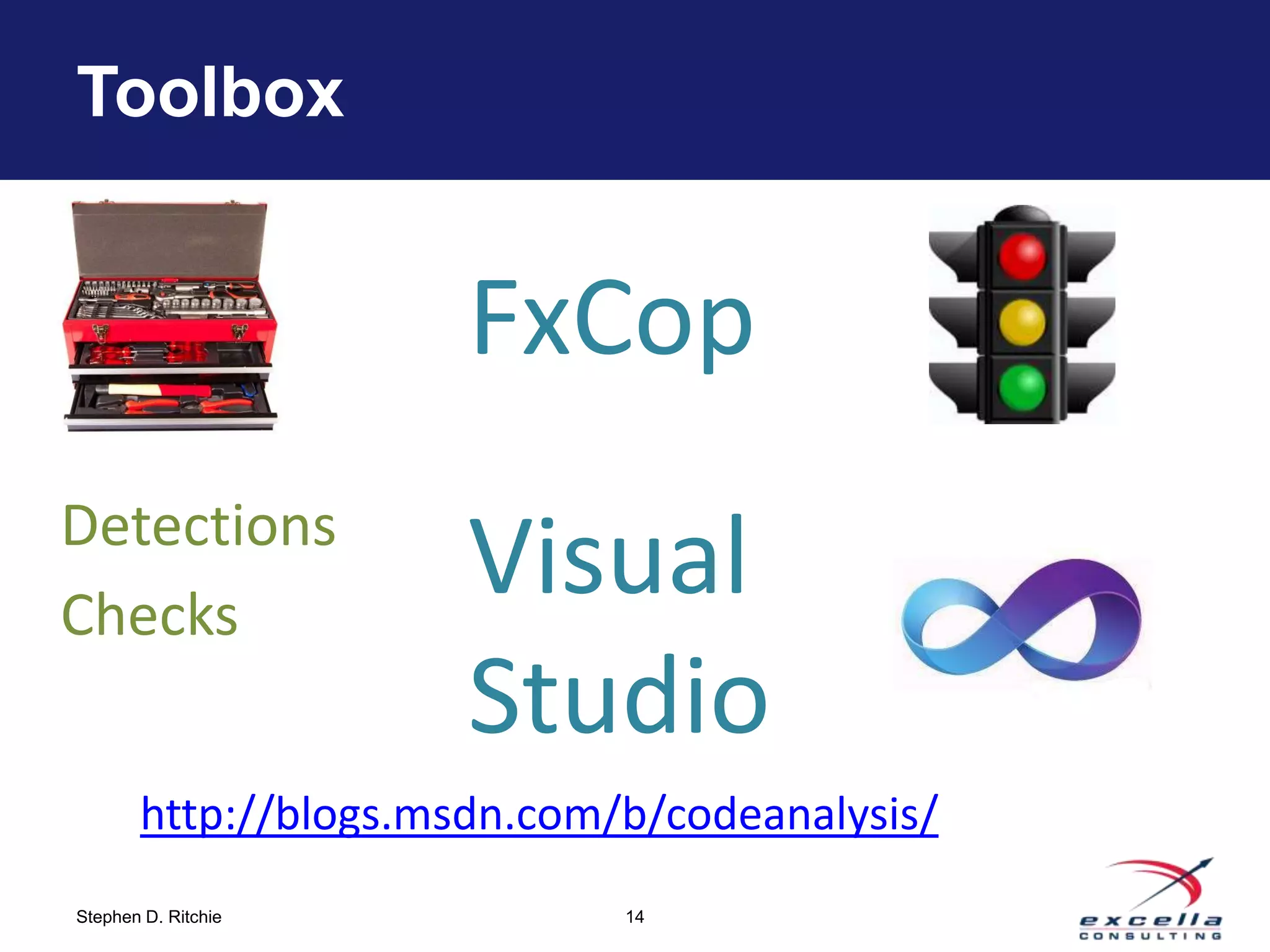 Toolbox

FxCop

Detections

Checks

Visual Studio

http://blogs.msdn.com/b/codeanalysis/

Stephen D. Ritchie

14

excella
CONSULTING